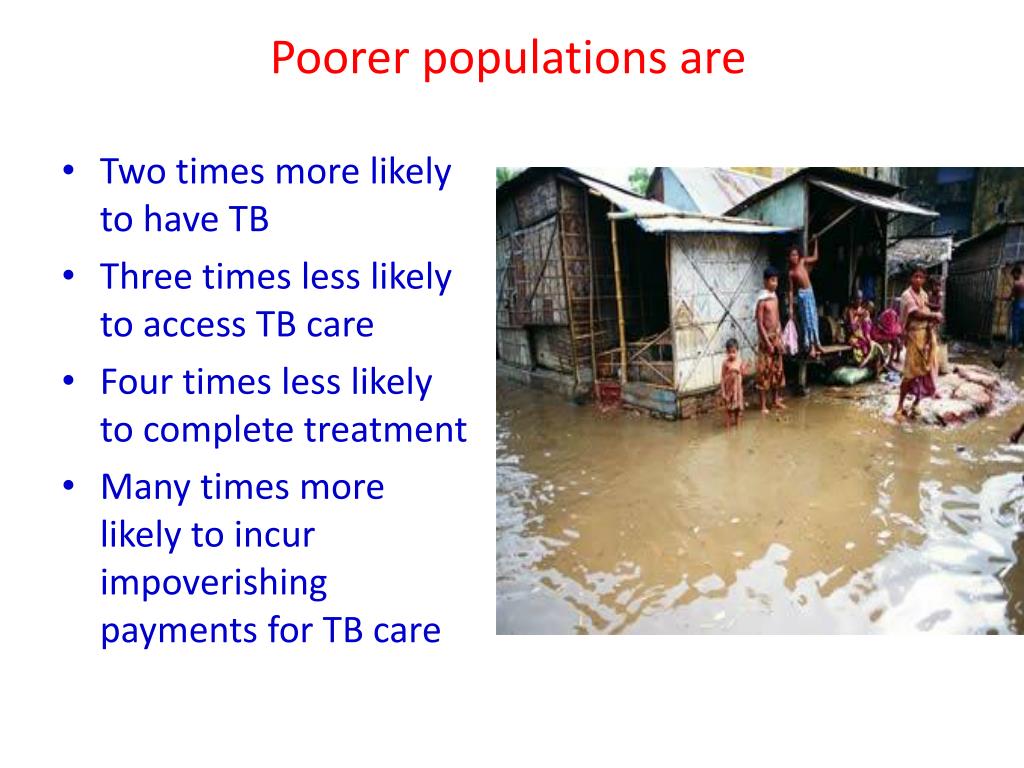 Poorer populations are

• Two times more likely to have TB
• Three times less likely to access TB care
• Four times less likely to complete treatment
• Many times more likely to incur impoverishing payments for TB care